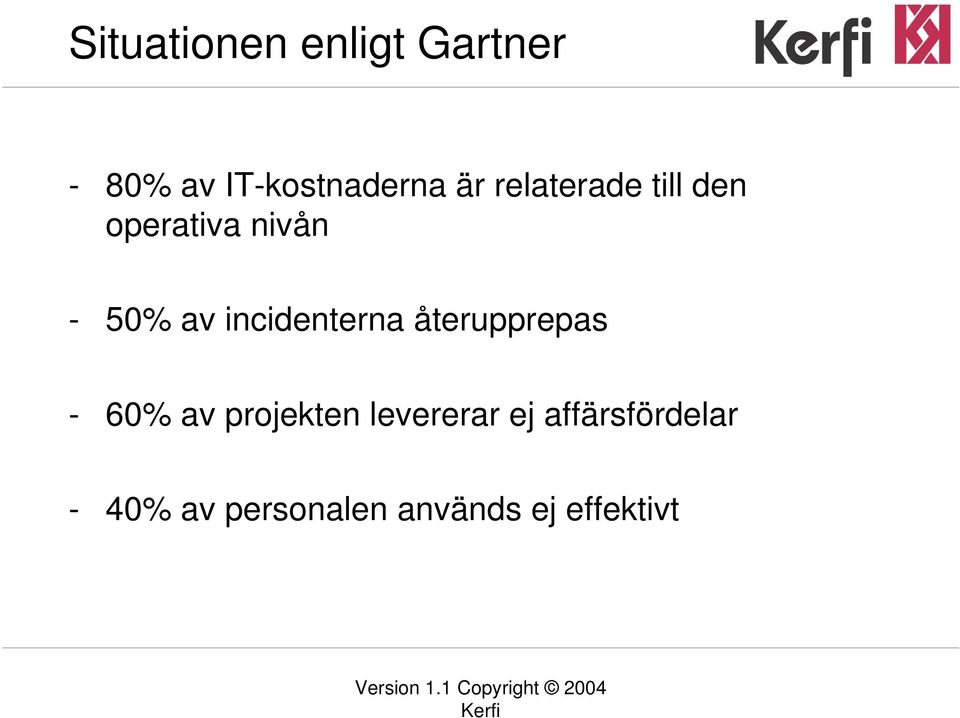 Situationen enligt Gartner

Kerfi

- 80% av IT-kostnaderna är relaterade till den operativa nivån

- 50% av incidenterna återupprepas

- 60% av projekten levererar ej affärsfördelar

- 40% av personalen används ej effektivt

Version 1.1 Copyright © 2004
Kerfi